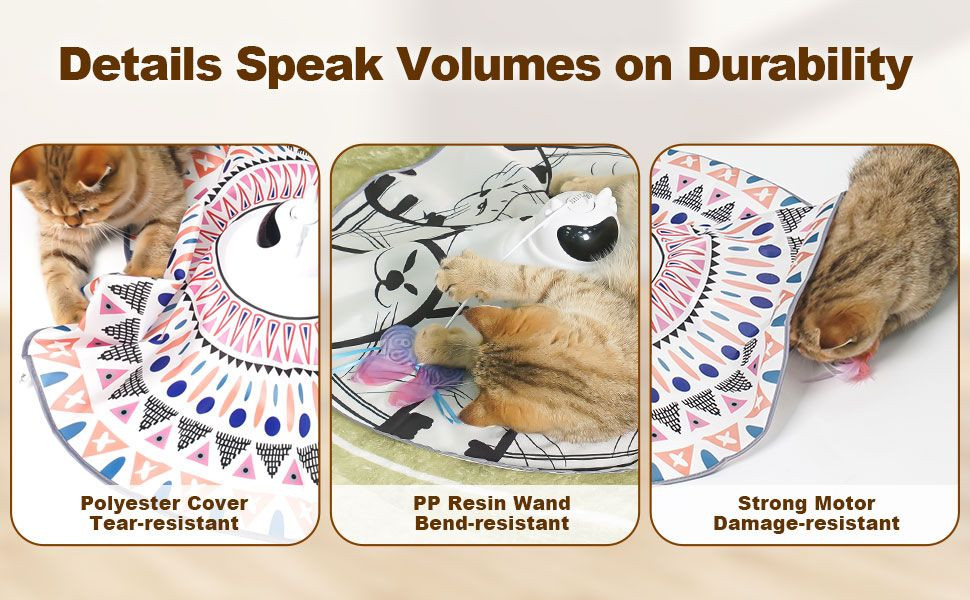 Details Speak Volumes on Durability

Polyester Cover
Tear-resistant

PP Resin Wand
Bend-resistant

Strong Motor
Damage-resistant